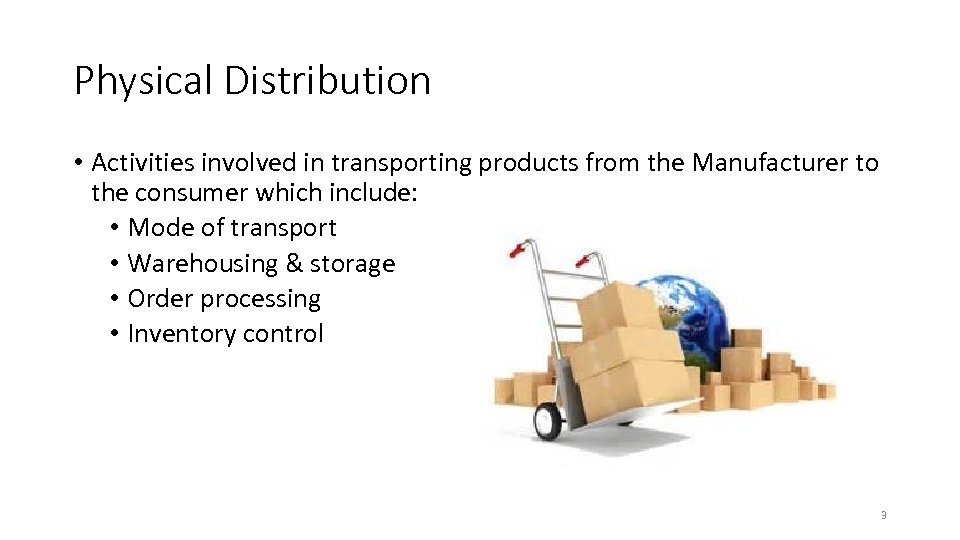 Physical Distribution

• Activities involved in transporting products from the Manufacturer to the consumer which include:
  • Mode of transport
  • Warehousing & storage
  • Order processing
  • Inventory control

3